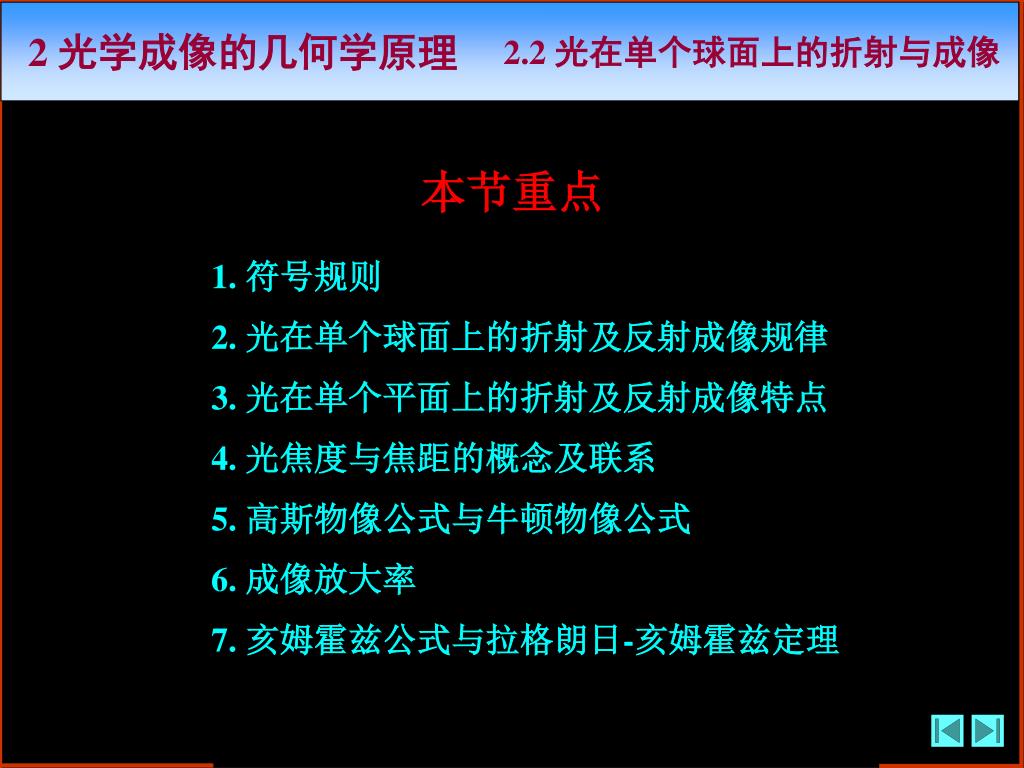 2 光学成像的几何学原理　2.2 光在单个球面上的折射与成像

本节重点

1. 符号规则

2. 光在单个球面上的折射及反射成像规律

3. 光在单个平面上的折射及反射成像特点

4. 光焦度与焦距的概念及联系

5. 高斯物像公式与牛顿物像公式

6. 成像放大率

7. 亥姆霍兹公式与拉格朗日-亥姆霍兹定理